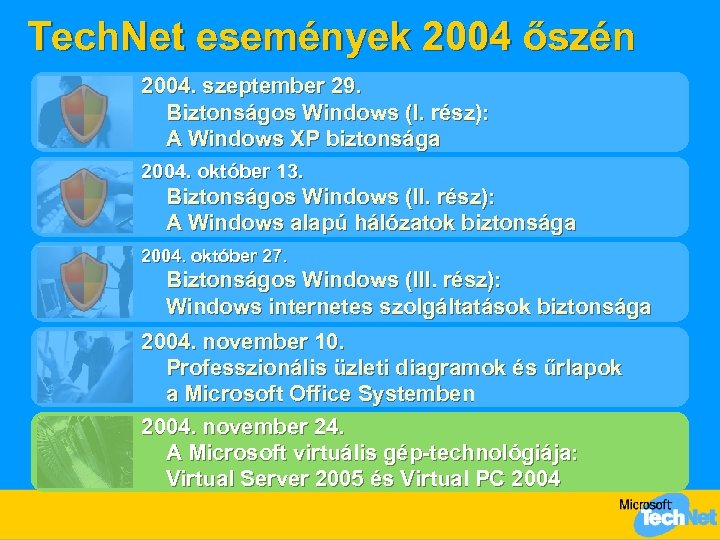 TechNet események 2004 őszén

2004. szeptember 29.
Biztonságos Windows (I. rész):
A Windows XP biztonsága

2004. október 13.
Biztonságos Windows (II. rész):
A Windows alapú hálózatok biztonsága

2004. október 27.
Biztonságos Windows (III. rész):
Windows internetes szolgáltatások biztonsága

2004. november 10.
Professzionális üzleti diagramok és űrlapok a Microsoft Office Systemben

2004. november 24.
A Microsoft virtuális gép-technológiája:
Virtual Server 2005 és Virtual PC 2004

Microsoft TechNet